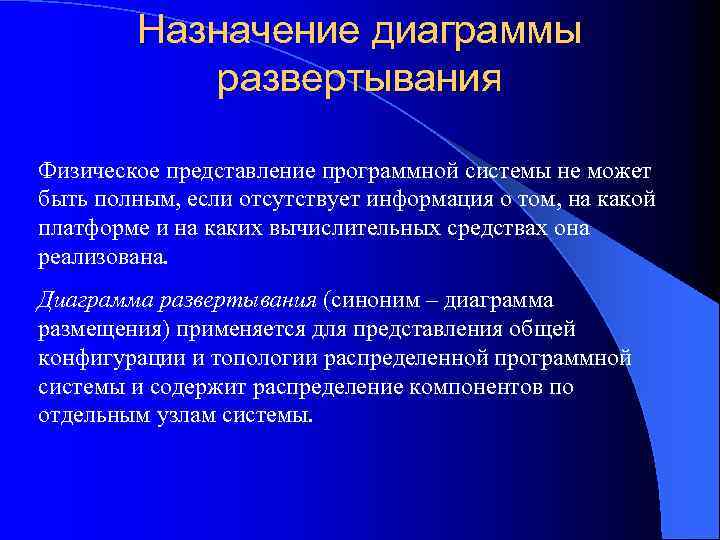 Назначение диаграммы развертывания

Физическое представление программной системы не может быть полным, если отсутствует информация о том, на какой платформе и на каких вычислительных средствах она реализована.

Диаграмма развертывания (синоним – диаграмма размещения) применяется для представления общей конфигурации и топологии распределенной программной системы и содержит распределение компонентов по отдельным узлам системы.